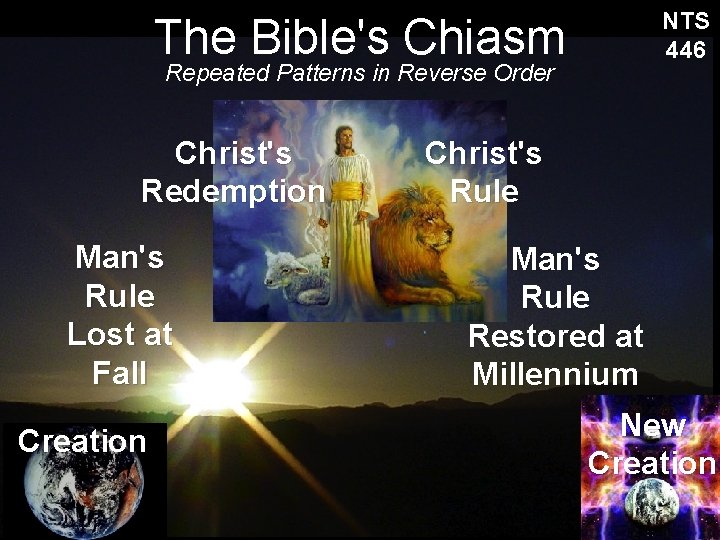 The Bible's Chiasm

NTS 446

Repeated Patterns in Reverse Order

Christ's Redemption

Christ's Rule

Man's Rule Lost at Fall

Man's Rule Restored at Millennium

Creation

New Creation